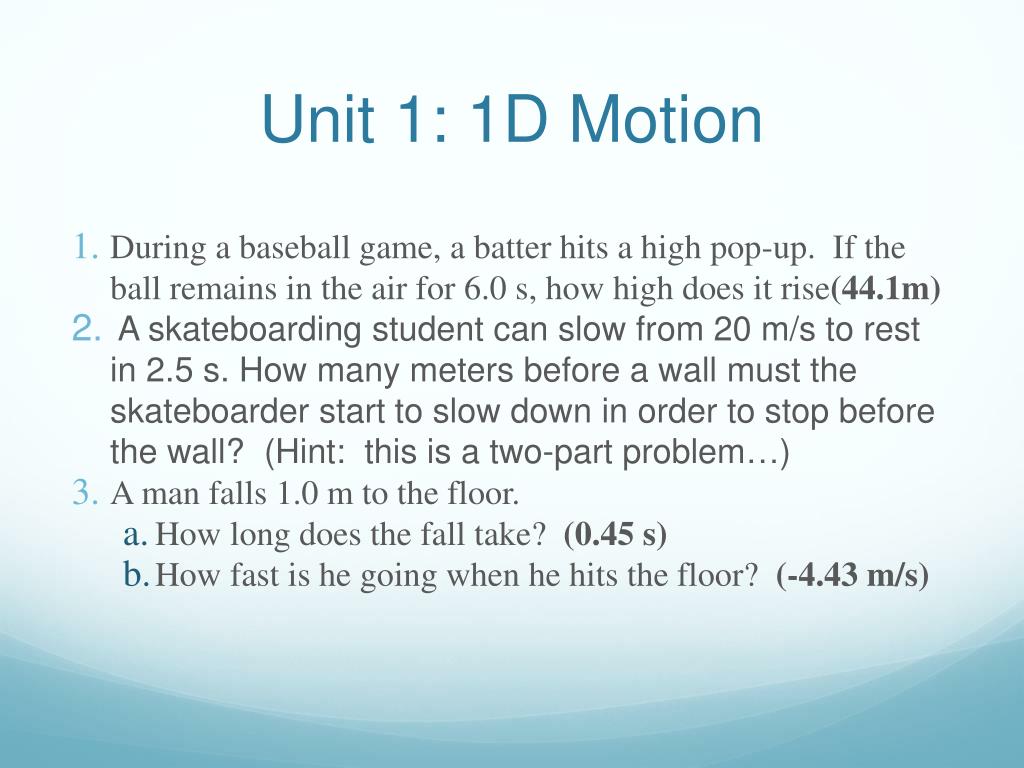 Unit 1: 1D Motion

1. During a baseball game, a batter hits a high pop-up. If the ball remains in the air for 6.0 s, how high does it rise(44.1m)
2. A skateboarding student can slow from 20 m/s to rest in 2.5 s. How many meters before a wall must the skateboarder start to slow down in order to stop before the wall? (Hint: this is a two-part problem…)
3. A man falls 1.0 m to the floor.
a. How long does the fall take? (0.45 s)
b. How fast is he going when he hits the floor? (-4.43 m/s)